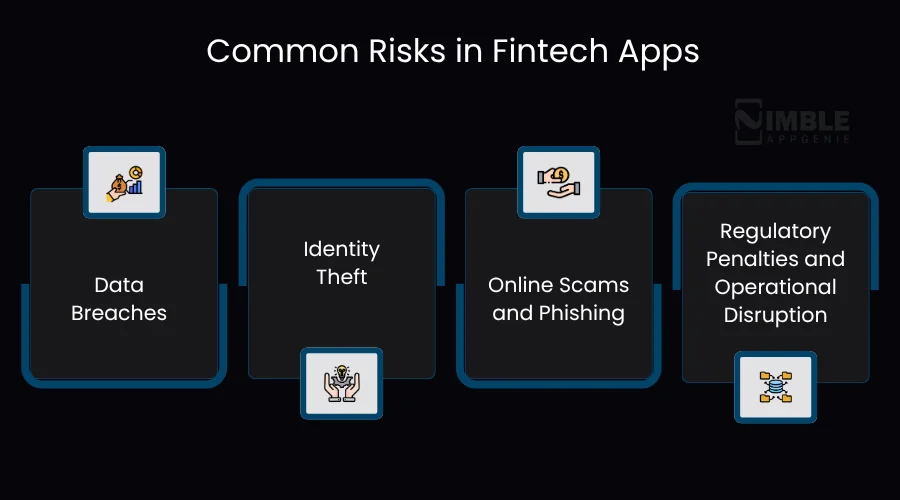 Common Risks in Fintech Apps

NIMBLE
APPGENIE

Data Breaches

Identity Theft

Online Scams and Phishing

Regulatory Penalties and Operational Disruption